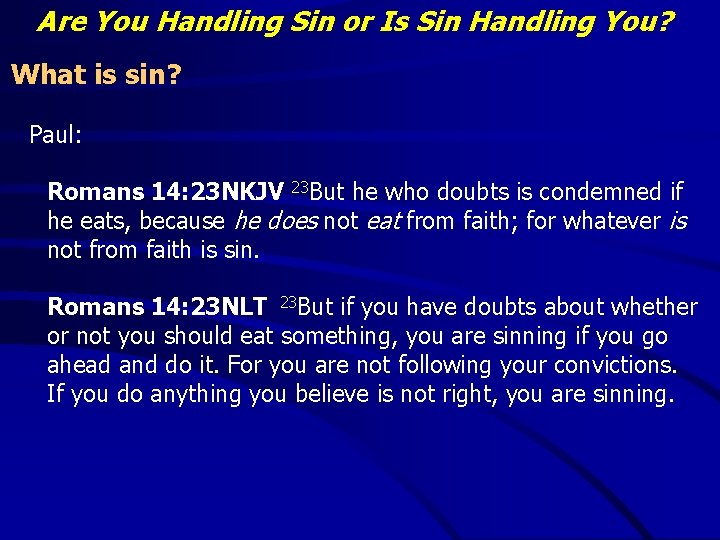 Are You Handling Sin or Is Sin Handling You?

What is sin?

Paul:

Romans 14:23NKJV $^{23}$But he who doubts is condemned if he eats, because he does not eat from faith; for whatever is not from faith is sin.

Romans 14:23NLT $^{23}$But if you have doubts about whether or not you should eat something, you are sinning if you go ahead and do it. For you are not following your convictions. If you do anything you believe is not right, you are sinning.